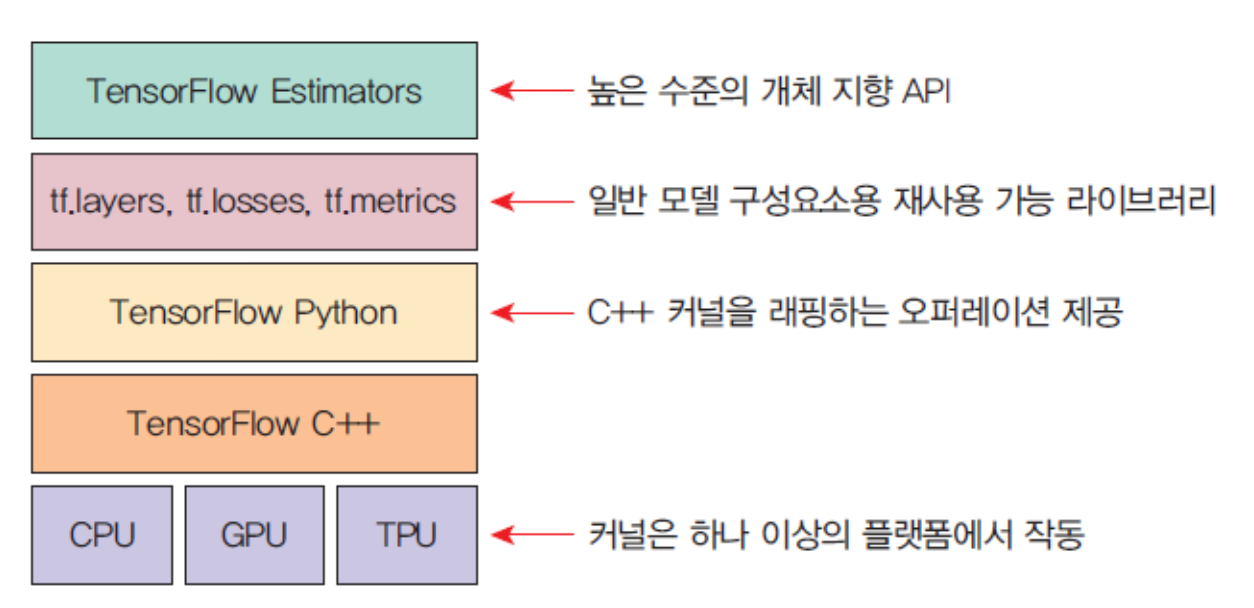 TensorFlow Estimators
높은 수준의 개체 지향 API

tf.layers, tf.losses, tf.metrics
일반 모델 구성요소용 재사용 가능 라이브러리

TensorFlow Python
C++ 커널을 래핑하는 오퍼레이션 제공

TensorFlow C++

CPU
GPU
TPU
커널은 하나 이상의 플랫폼에서 작동